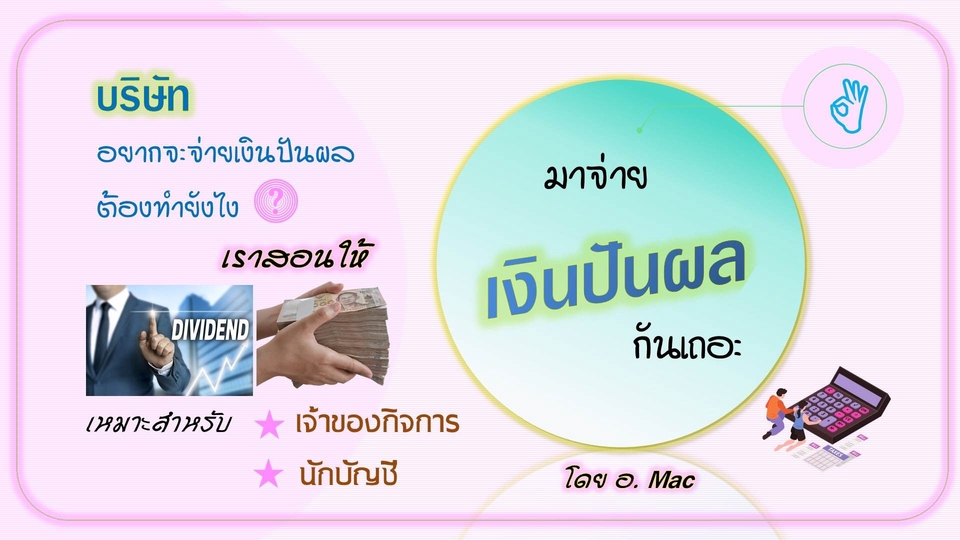 บริษัท

อยากจะจ่ายเงินปันผล

ต้องทำยังไง ?

เราสอนให้

DIVIDEND

เหมาะสำหรับ ★ เจ้าของกิจการ

★ นักบัญชี

มาจ่าย

เงินปันผล

กันเถอะ

โดย อ. Mac